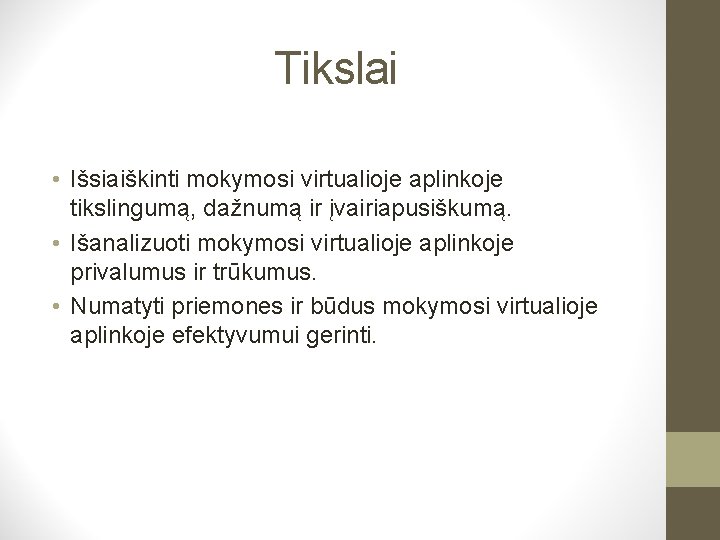 Tikslai

• Išsiaiškinti mokymosi virtualioje aplinkoje tikslingumą, dažnumą ir įvairiapusiškumą.
• Išanalizuoti mokymosi virtualioje aplinkoje privalumus ir trūkumus.
• Numatyti priemones ir būdus mokymosi virtualioje aplinkoje efektyvumui gerinti.